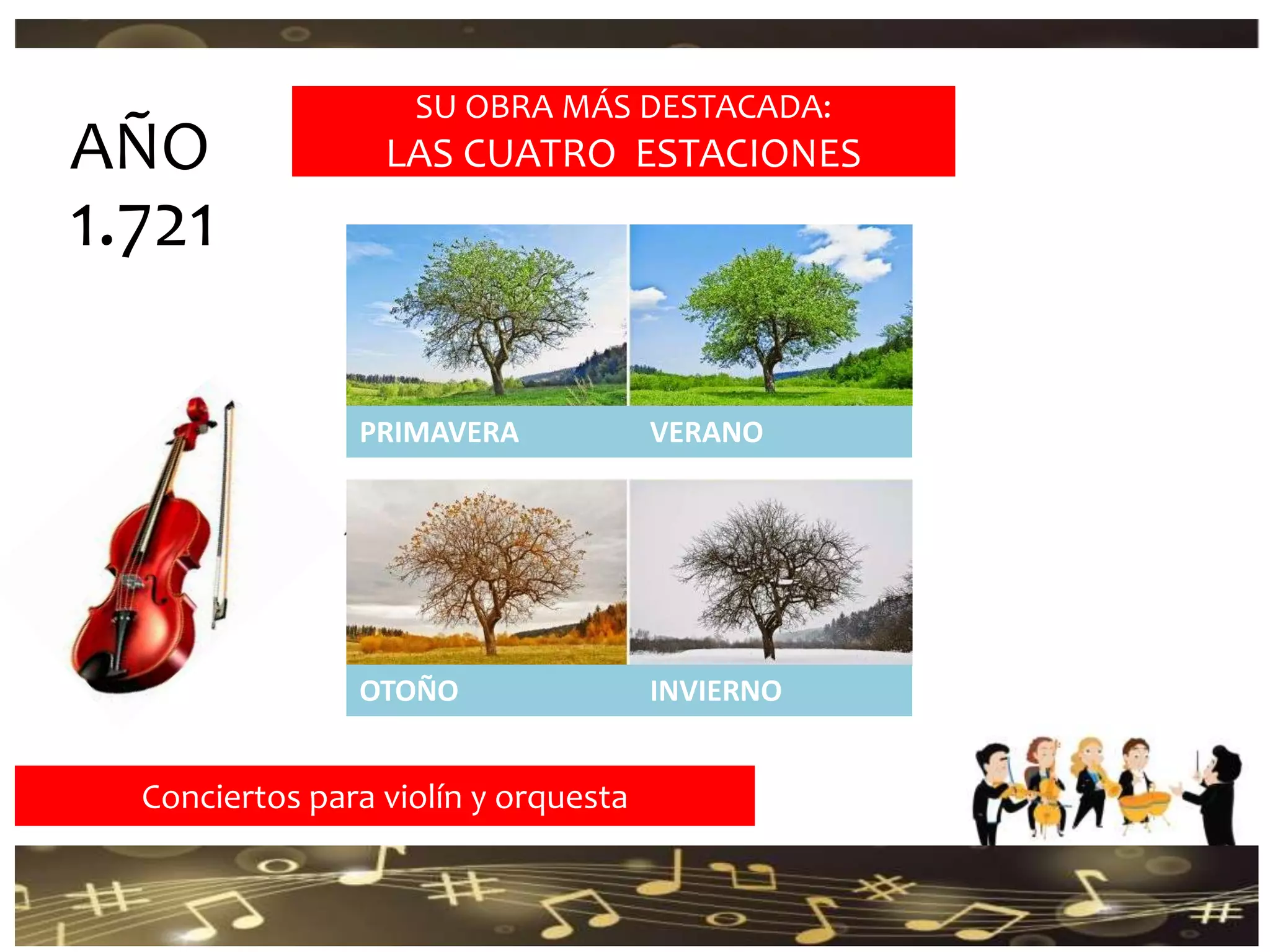 AÑO
1.721

SU OBRA MÁS DESTACADA:
LAS CUATRO ESTACIONES

PRIMAVERA

VERANO

OTOÑO

INVIERNO

Conciertos para violín y orquesta